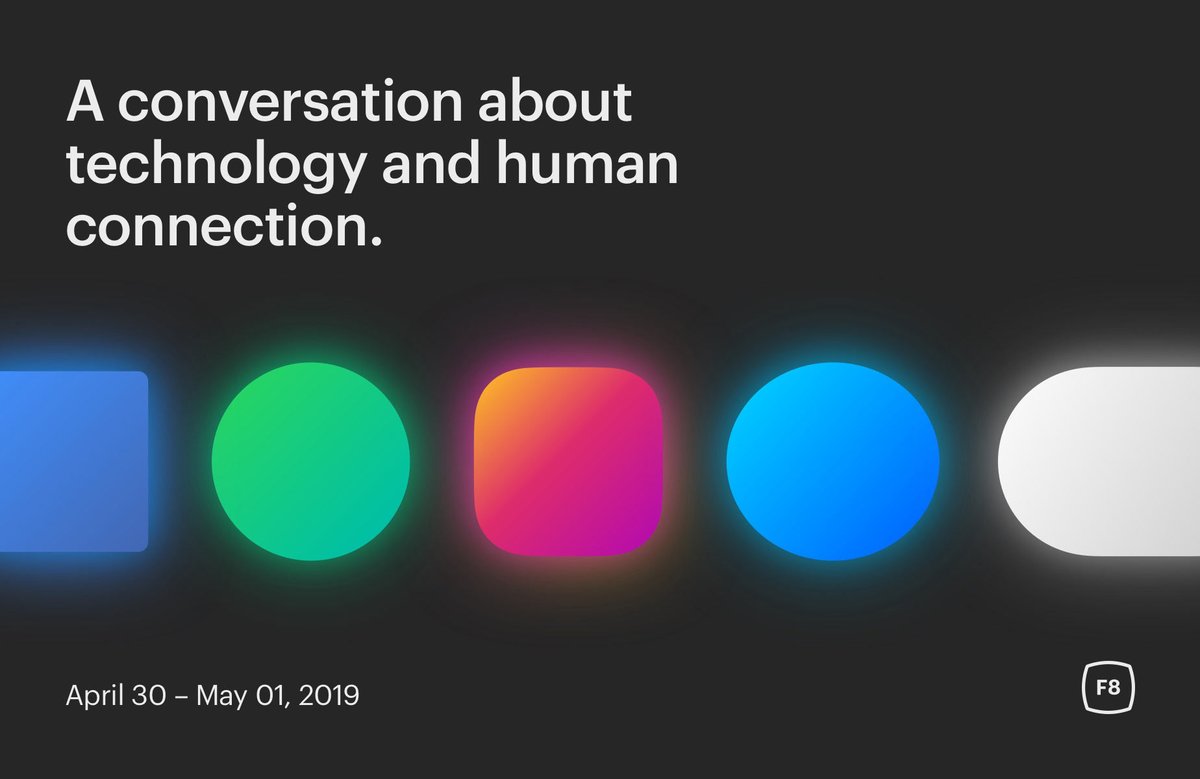 A conversation about technology and human connection.

April 30 – May 01, 2019

F8